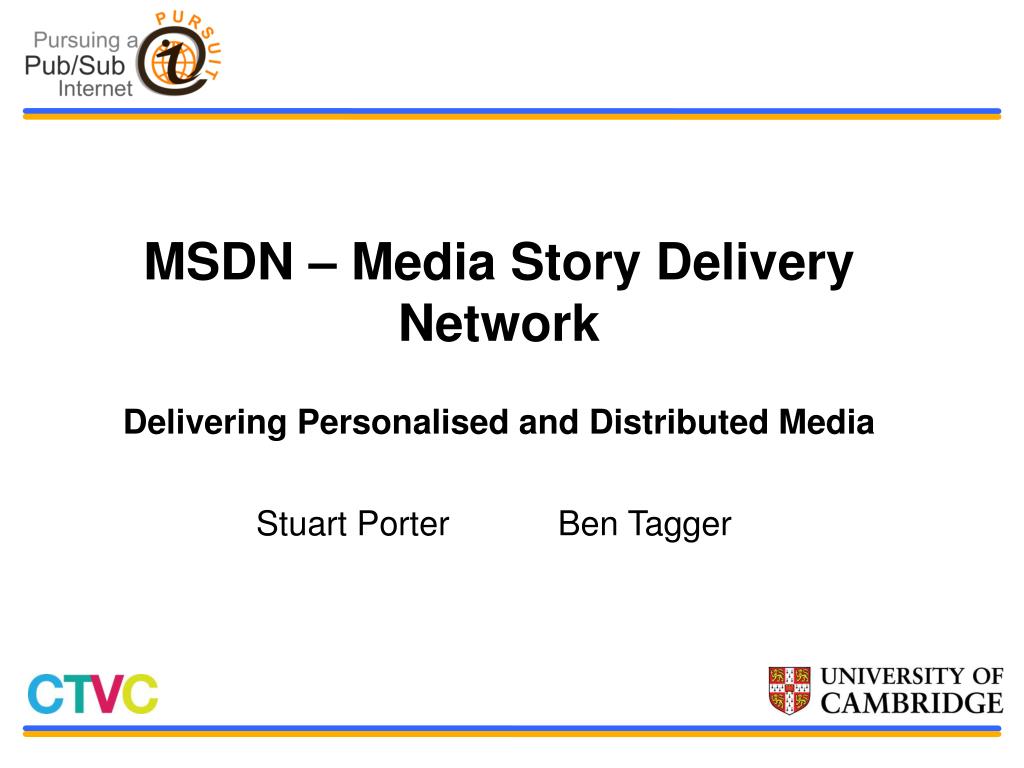 Pursuing a Pub/Sub Internet

PURSUIT

MSDN – Media Story Delivery Network

Delivering Personalised and Distributed Media

Stuart Porter Ben Tagger

CTVC

UNIVERSITY OF CAMBRIDGE